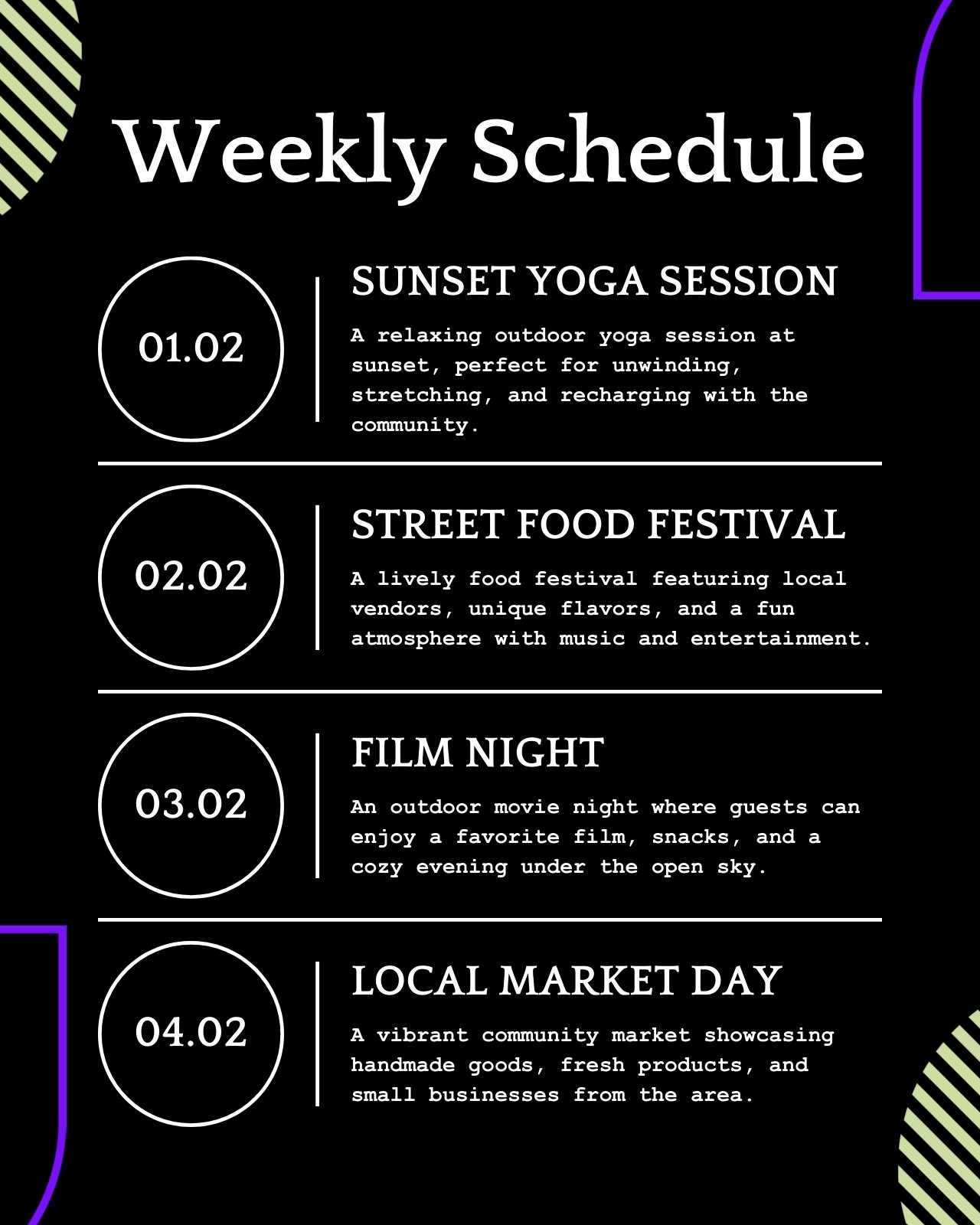 Weekly Schedule

01.02

SUNSET YOGA SESSION

A relaxing outdoor yoga session at sunset, perfect for unwinding, stretching, and recharging with the community.

02.02

STREET FOOD FESTIVAL

A lively food festival featuring local vendors, unique flavors, and a fun atmosphere with music and entertainment.

03.02

FILM NIGHT

An outdoor movie night where guests can enjoy a favorite film, snacks, and a cozy evening under the open sky.

04.02

LOCAL MARKET DAY

A vibrant community market showcasing handmade goods, fresh products, and small businesses from the area.